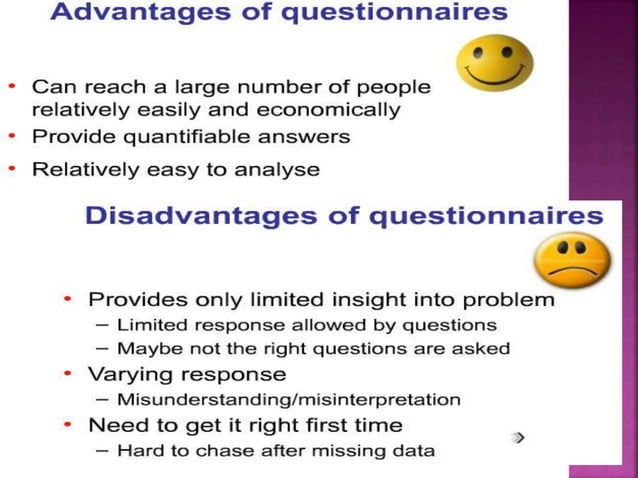 Advantages of questionnaires

• Can reach a large number of people relatively easily and economically
• Provide quantifiable answers
• Relatively easy to analyse

Disadvantages of questionnaires

• Provides only limited insight into problem
– Limited response allowed by questions
– Maybe not the right questions are asked
• Varying response
– Misunderstanding/misinterpretation
• Need to get it right first time
– Hard to chase after missing data